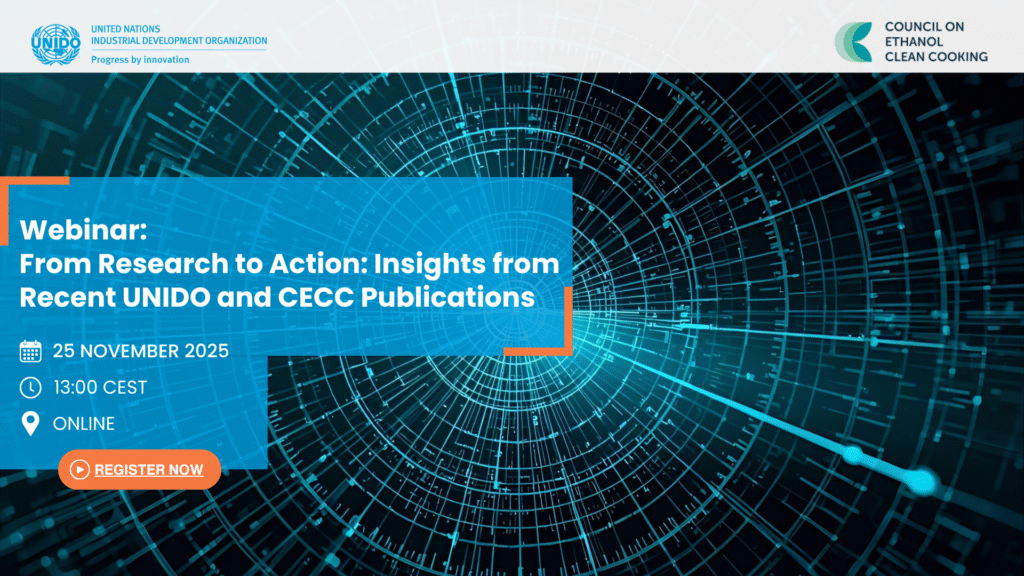 UNIDO
UNITED NATIONS
INDUSTRIAL DEVELOPMENT ORGANIZATION
Progress by innovation

COUNCIL ON ETHANOL CLEAN COOKING

Webinar:
From Research to Action: Insights from Recent UNIDO and CECC Publications

25 NOVEMBER 2025
13:00 CEST
ONLINE

REGISTER NOW